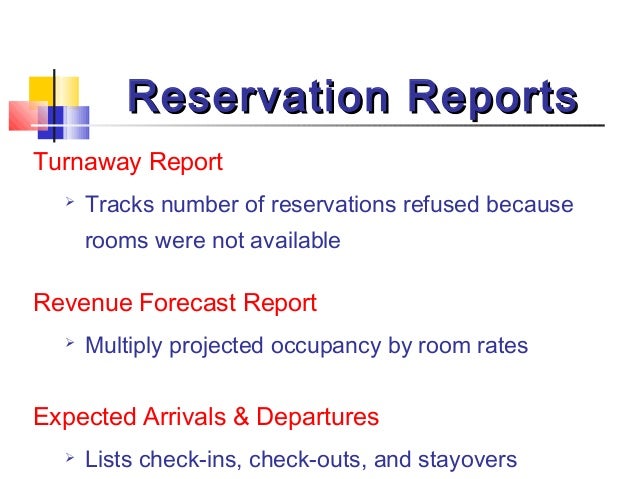 Reservation Reports

Turnaway Report

➢ Tracks number of reservations refused because rooms were not available

Revenue Forecast Report

➢ Multiply projected occupancy by room rates

Expected Arrivals & Departures

➢ Lists check-ins, check-outs, and stayovers